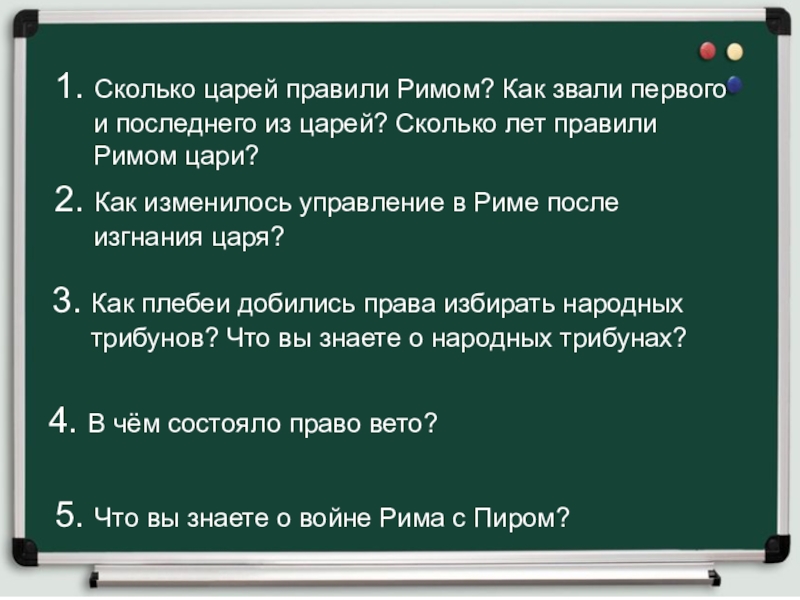 1. Сколько царей правили Римом? Как звали первого и последнего из царей? Сколько лет правили Римом цари?

2. Как изменилось управление в Риме после изгнания царя?

3. Как плебеи добились права избирать народных трибунов? Что вы знаете о народных трибунах?

4. В чём состояло право вето?

5. Что вы знаете о войне Рима с Пиром?